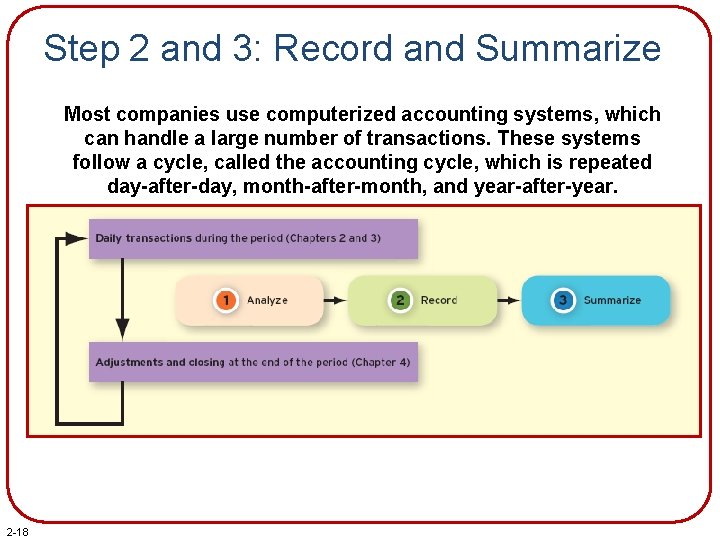 Step 2 and 3: Record and Summarize

Most companies use computerized accounting systems, which can handle a large number of transactions. These systems follow a cycle, called the accounting cycle, which is repeated day-after-day, month-after-month, and year-after-year.

Daily transactions during the period (Chapters 2 and 3)

1 Analyze

2 Record

3 Summarize

Adjustments and closing at the end of the period (Chapter 4)

2-18